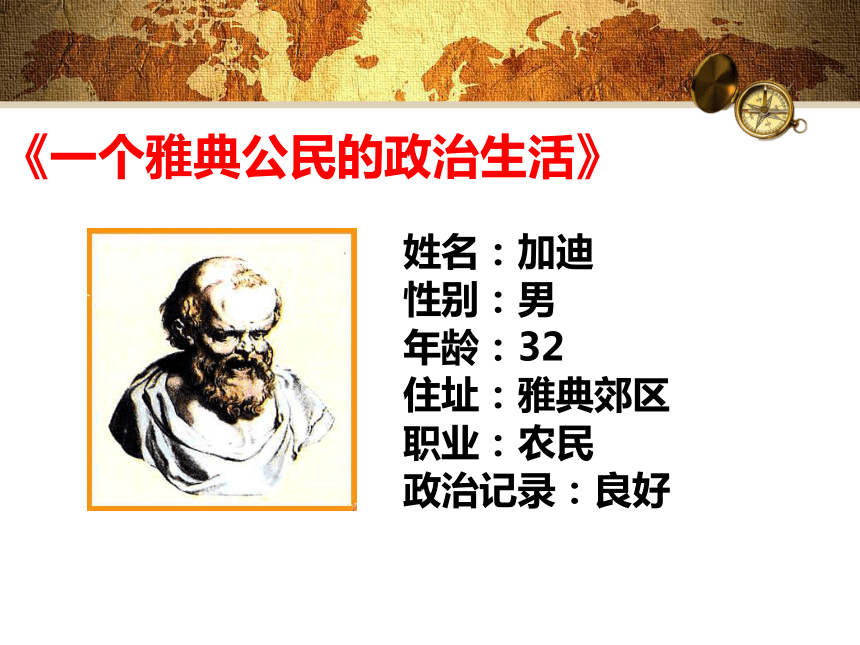 《一个雅典公民的政治生活》

姓名：加迪
性别：男
年龄：32
住址：雅典郊区
职业：农民
政治记录：良好